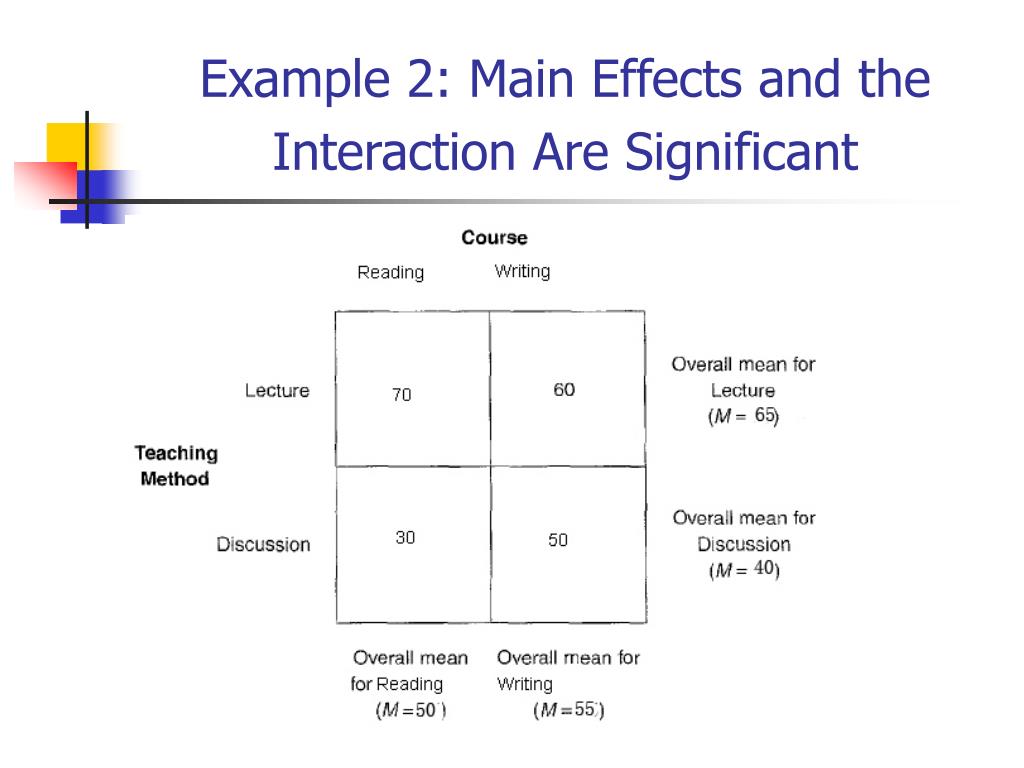 Example 2: Main Effects and the Interaction Are Significant

Course

Teaching Method

| | Reading | Writing | |
|---|---|---|---|
| Lecture | 70 | 60 | Overall mean for Lecture ($M = 65$) |
| Discussion | 30 | 50 | Overall mean for Discussion ($M = 40$) |
| | Overall mean for Reading ($M = 50$) | Overall mean for Writing ($M = 55$) | |